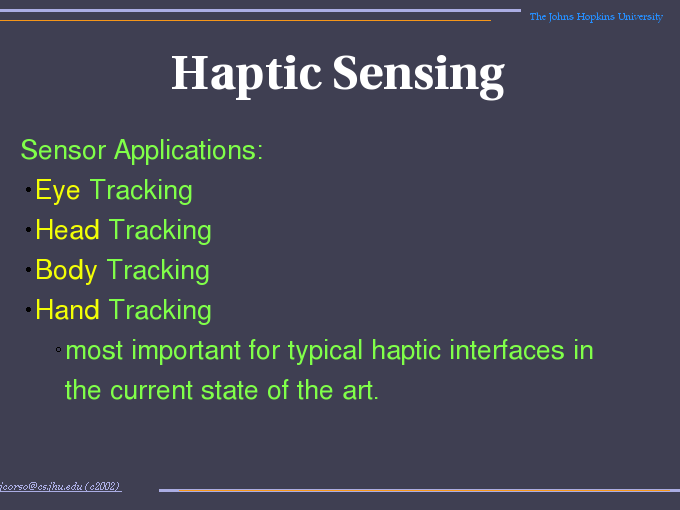 The Johns Hopkins University

Haptic Sensing

Sensor Applications:

• Eye Tracking

• Head Tracking

• Body Tracking

• Hand Tracking

◦ most important for typical haptic interfaces in the current state of the art.

jcorso@cs.jhu.edu (c2002)